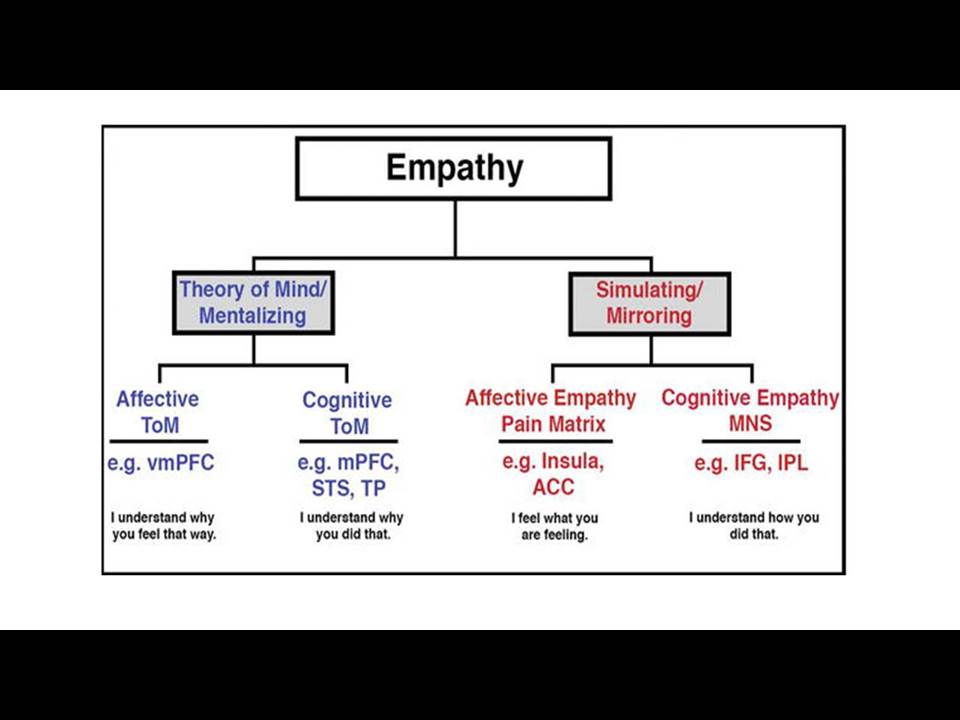 Empathy

Theory of Mind/ Mentalizing

Simulating/ Mirroring

Affective ToM

e.g. vmPFC

I understand why you feel that way.

Cognitive ToM

e.g. mPFC, STS, TP

I understand why you did that.

Affective Empathy Pain Matrix

e.g. Insula, ACC

I feel what you are feeling.

Cognitive Empathy MNS

e.g. IFG, IPL

I understand how you did that.